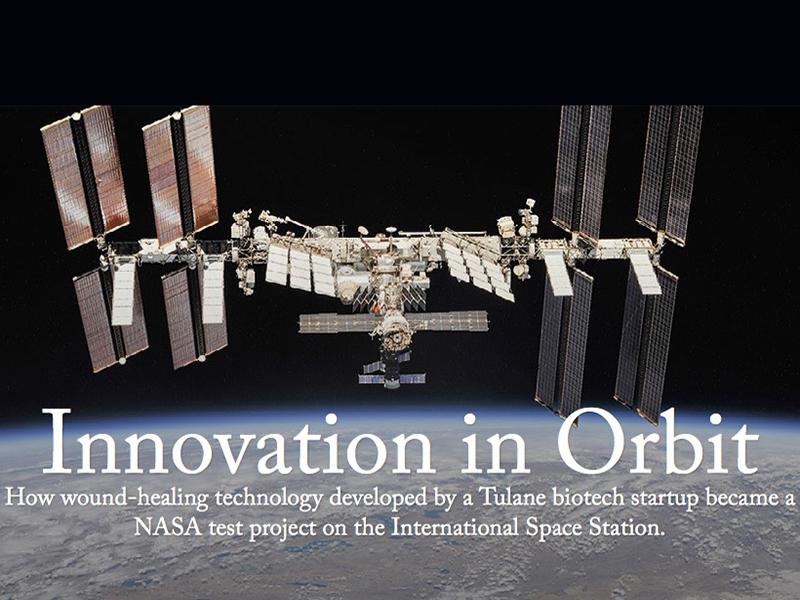 Innovation in Orbit

How wound-healing technology developed by a Tulane biotech startup became a NASA test project on the International Space Station.